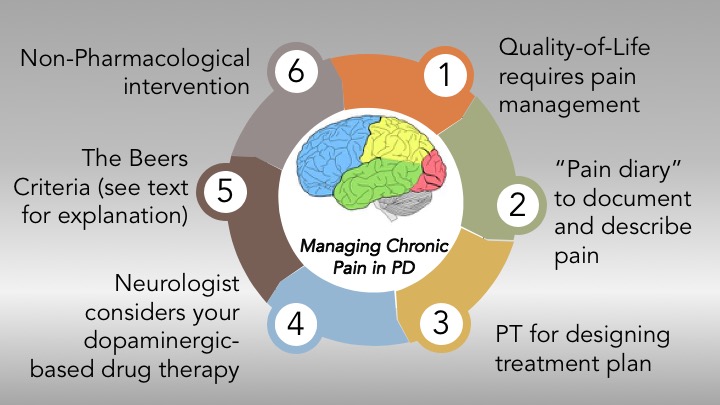 Managing Chronic Pain in PD

1
Quality-of-Life requires pain management

2
"Pain diary" to document and describe pain

3
PT for designing treatment plan

4
Neurologist considers your dopaminergic-based drug therapy

5
The Beers Criteria (see text for explanation)

6
Non-Pharmacological intervention